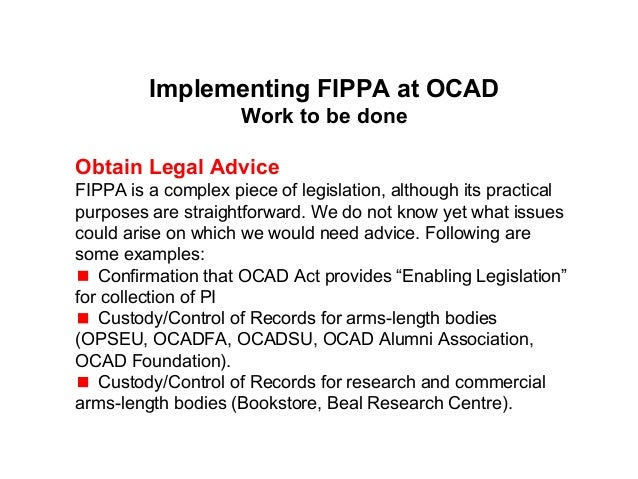 Implementing FIPPA at OCAD
Work to be done

Obtain Legal Advice
FIPPA is a complex piece of legislation, although its practical purposes are straightforward. We do not know yet what issues could arise on which we would need advice. Following are some examples:
■ Confirmation that OCAD Act provides “Enabling Legislation” for collection of PI
■ Custody/Control of Records for arms-length bodies (OPSEU, OCADFA, OCADSU, OCAD Alumni Association, OCAD Foundation).
■ Custody/Control of Records for research and commercial arms-length bodies (Bookstore, Beal Research Centre).